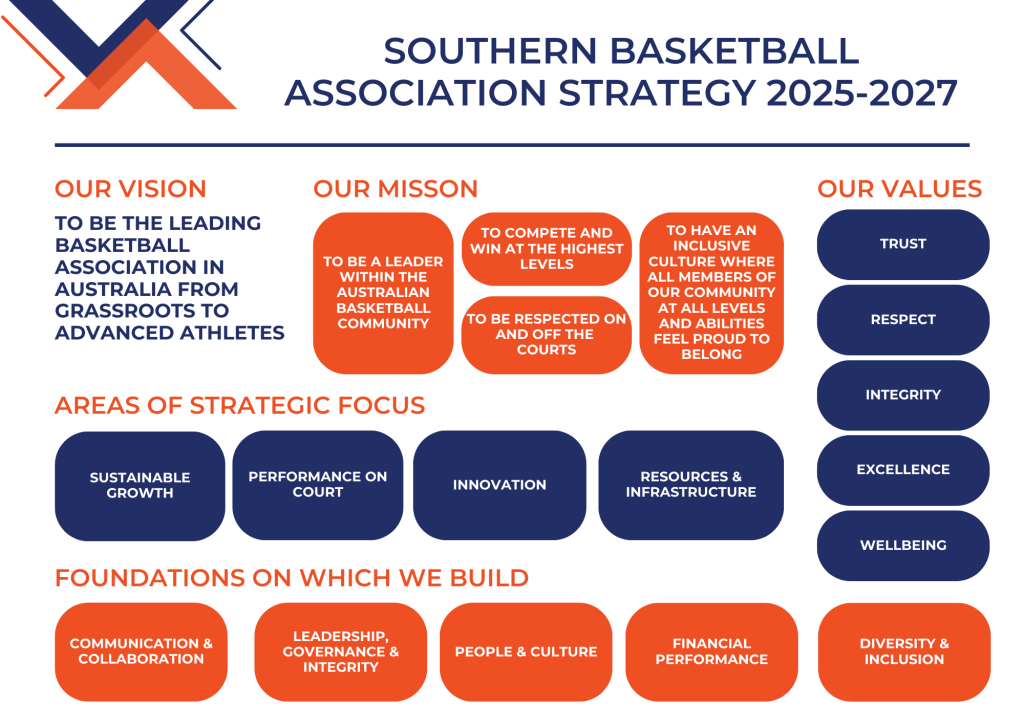 SOUTHERN BASKETBALL ASSOCIATION STRATEGY 2025-2027

OUR VISION

TO BE THE LEADING BASKETBALL ASSOCIATION IN AUSTRALIA FROM GRASSROOTS TO ADVANCED ATHLETES

OUR MISSON

TO BE A LEADER WITHIN THE AUSTRALIAN BASKETBALL COMMUNITY

TO COMPETE AND WIN AT THE HIGHEST LEVELS

TO BE RESPECTED ON AND OFF THE COURTS

TO HAVE AN INCLUSIVE CULTURE WHERE ALL MEMBERS OF OUR COMMUNITY AT ALL LEVELS AND ABILITIES FEEL PROUD TO BELONG

OUR VALUES

TRUST

RESPECT

INTEGRITY

EXCELLENCE

WELLBEING

AREAS OF STRATEGIC FOCUS

SUSTAINABLE GROWTH

PERFORMANCE ON COURT

INNOVATION

RESOURCES & INFRASTRUCTURE

FOUNDATIONS ON WHICH WE BUILD

COMMUNICATION & COLLABORATION

LEADERSHIP, GOVERNANCE & INTEGRITY

PEOPLE & CULTURE

FINANCIAL PERFORMANCE

DIVERSITY & INCLUSION